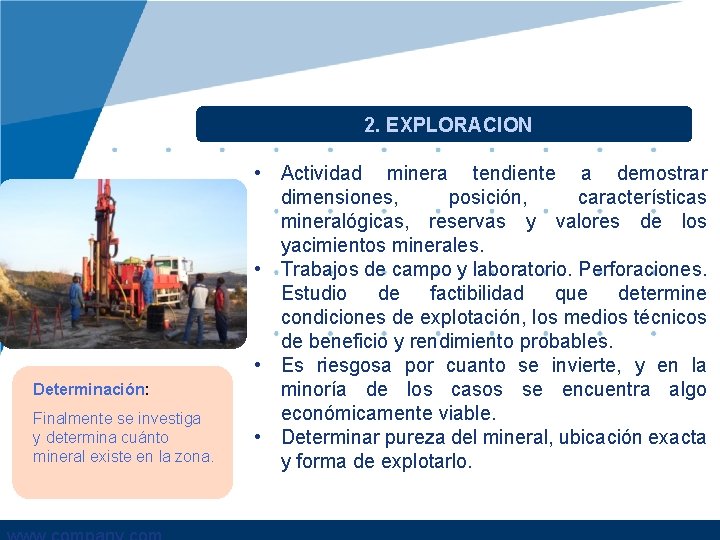 2. EXPLORACION

• Actividad minera tendiente a demostrar dimensiones, posición, características mineralógicas, reservas y valores de los yacimientos minerales.
• Trabajos de campo y laboratorio. Perforaciones. Estudio de factibilidad que determine condiciones de explotación, los medios técnicos de beneficio y rendimiento probables.
• Es riesgosa por cuanto se invierte, y en la minoría de los casos se encuentra algo económicamente viable.
• Determinar pureza del mineral, ubicación exacta y forma de explotarlo.

Determinación:

Finalmente se investiga y determina cuánto mineral existe en la zona.

www.company.com